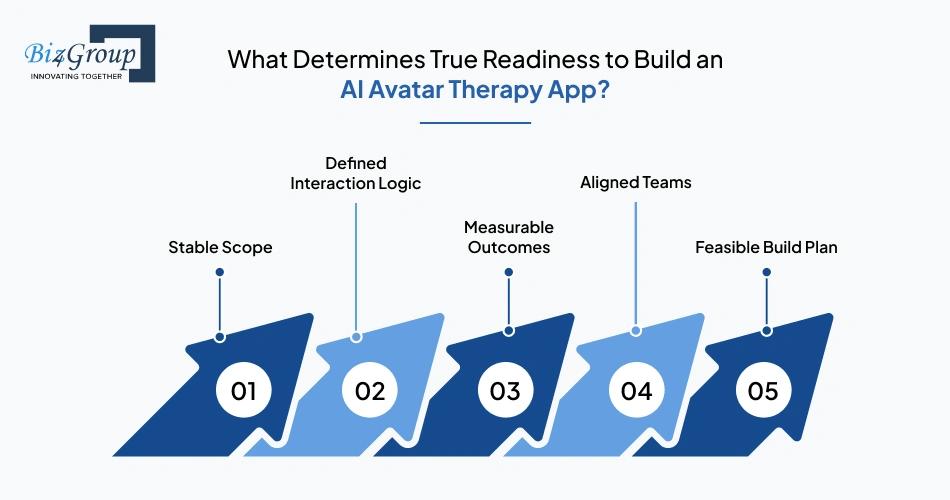 Biz4Group
INNOVATING TOGETHER

What Determines True Readiness to Build an AI Avatar Therapy App?

Stable Scope

Defined Interaction Logic

Measurable Outcomes

Aligned Teams

Feasible Build Plan

01

02

03

04

05